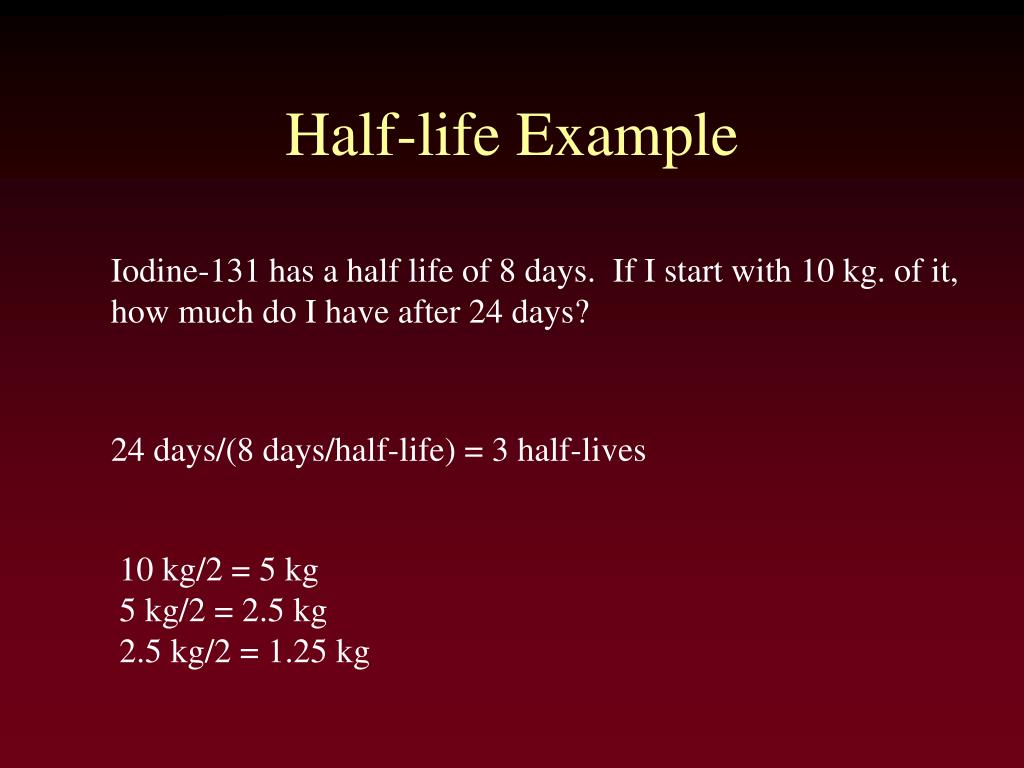 Half-life Example

Iodine-131 has a half life of 8 days. If I start with 10 kg. of it, how much do I have after 24 days?

24 days/(8 days/half-life) = 3 half-lives

10 kg/2 = 5 kg
5 kg/2 = 2.5 kg
2.5 kg/2 = 1.25 kg